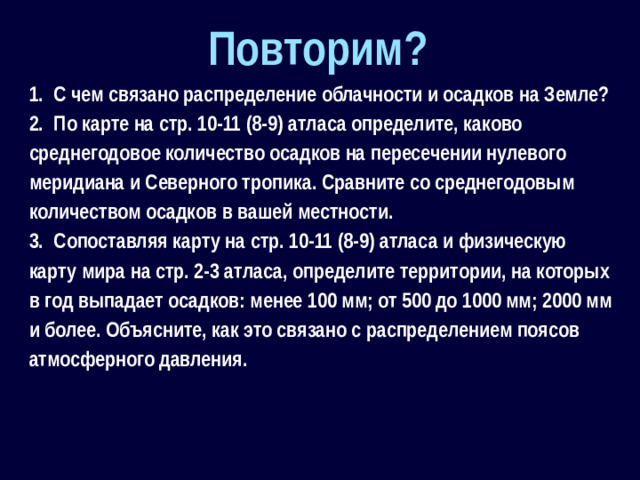 Повторим?

1. С чем связано распределение облачности и осадков на Земле?

2. По карте на стр. 10-11 (8-9) атласа определите, каково среднегодовое количество осадков на пересечении нулевого меридиана и Северного тропика. Сравните со среднегодовым количеством осадков в вашей местности.

3. Сопоставляя карту на стр. 10-11 (8-9) атласа и физическую карту мира на стр. 2-3 атласа, определите территории, на которых в год выпадает осадков: менее 100 мм; от 500 до 1000 мм; 2000 мм и более. Объясните, как это связано с распределением поясов атмосферного давления.